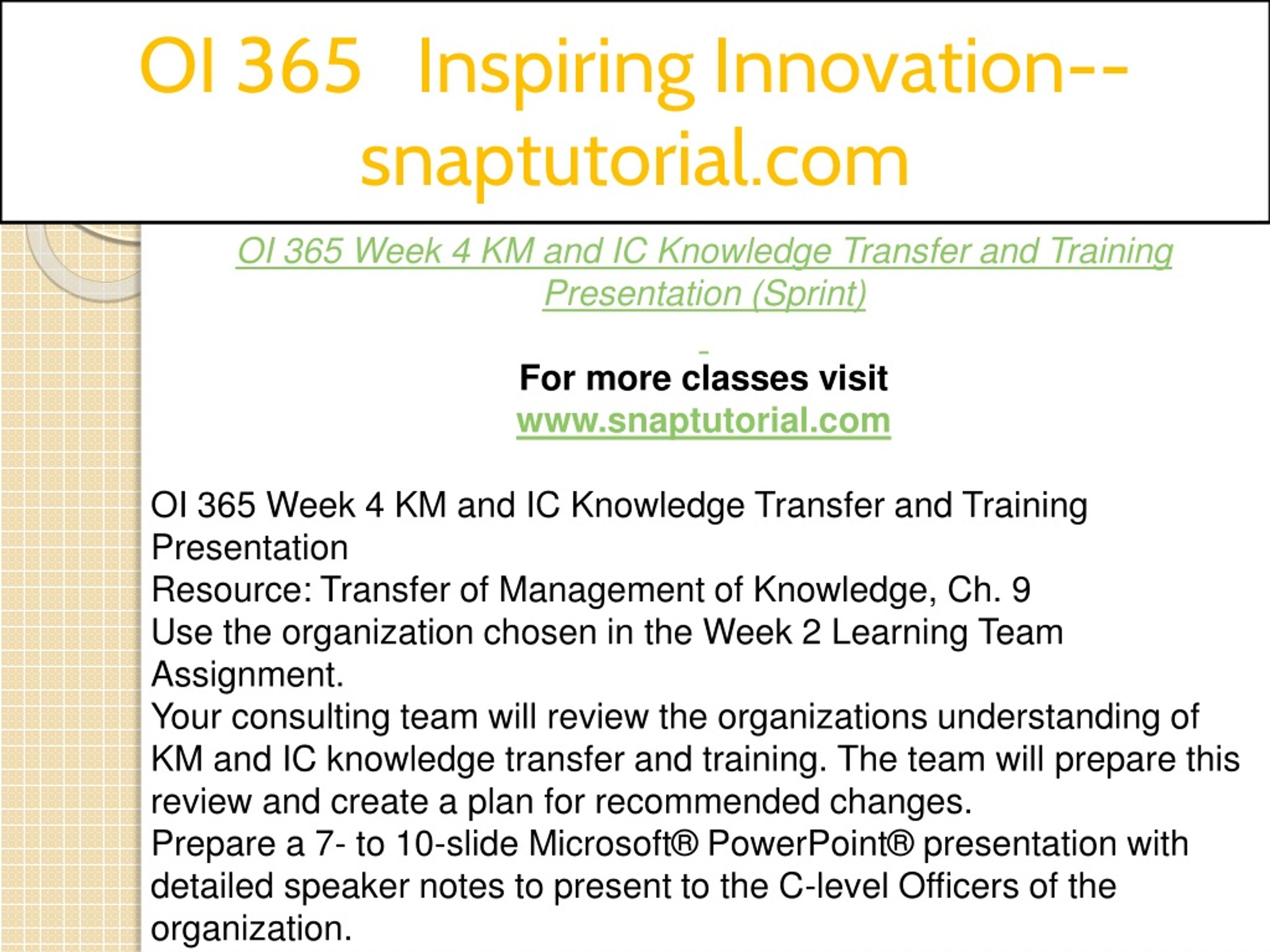 OI 365 Inspiring Innovation--snaptutorial.com

OI 365 Week 4 KM and IC Knowledge Transfer and Training Presentation (Sprint)

For more classes visit
www.snaptutorial.com

OI 365 Week 4 KM and IC Knowledge Transfer and Training Presentation
Resource: Transfer of Management of Knowledge, Ch. 9
Use the organization chosen in the Week 2 Learning Team Assignment.
Your consulting team will review the organizations understanding of KM and IC knowledge transfer and training. The team will prepare this review and create a plan for recommended changes.
Prepare a 7- to 10-slide Microsoft® PowerPoint® presentation with detailed speaker notes to present to the C-level Officers of the organization.